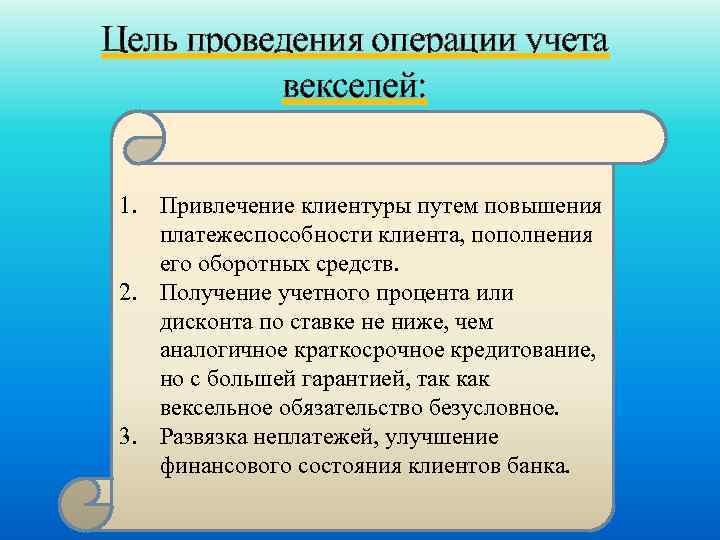 Цель проведения операции учета векселей:

1. Привлечение клиентуры путем повышения платежеспособности клиента, пополнения его оборотных средств.
2. Получение учетного процента или дисконта по ставке не ниже, чем аналогичное краткосрочное кредитование, но с большей гарантией, так как вексельное обязательство безусловное.
3. Развязка неплатежей, улучшение финансового состояния клиентов банка.